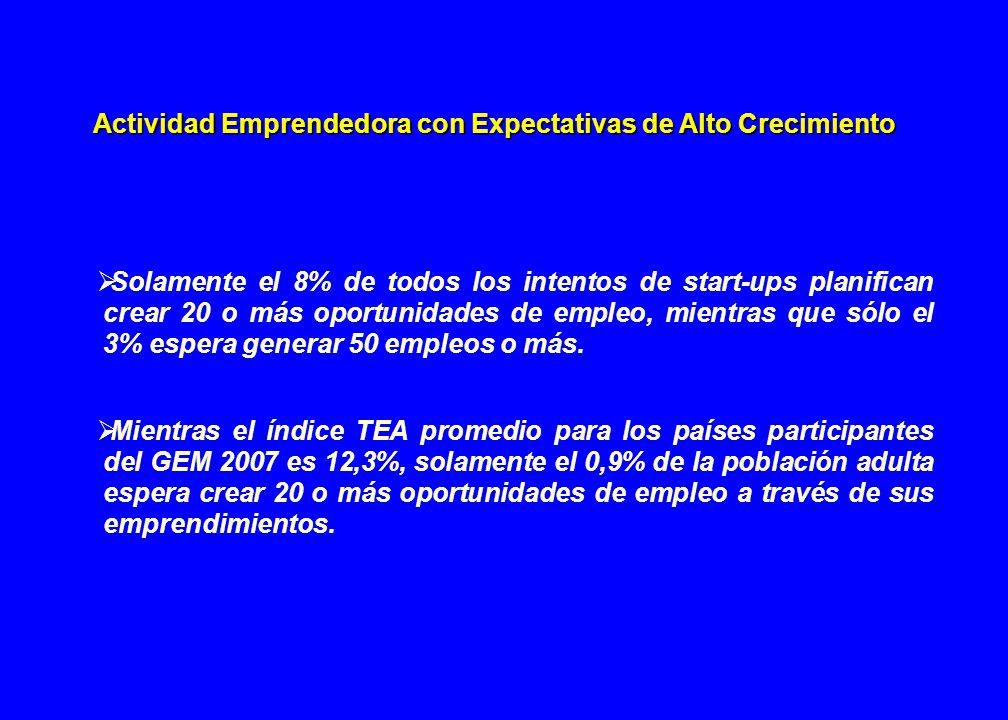 Actividad Emprendedora con Expectativas de Alto Crecimiento

➢Solamente el 8% de todos los intentos de start-ups planifican crear 20 o más oportunidades de empleo, mientras que sólo el 3% espera generar 50 empleos o más.

➢Mientras el índice TEA promedio para los países participantes del GEM 2007 es 12,3%, solamente el 0,9% de la población adulta espera crear 20 o más oportunidades de empleo a través de sus emprendimientos.